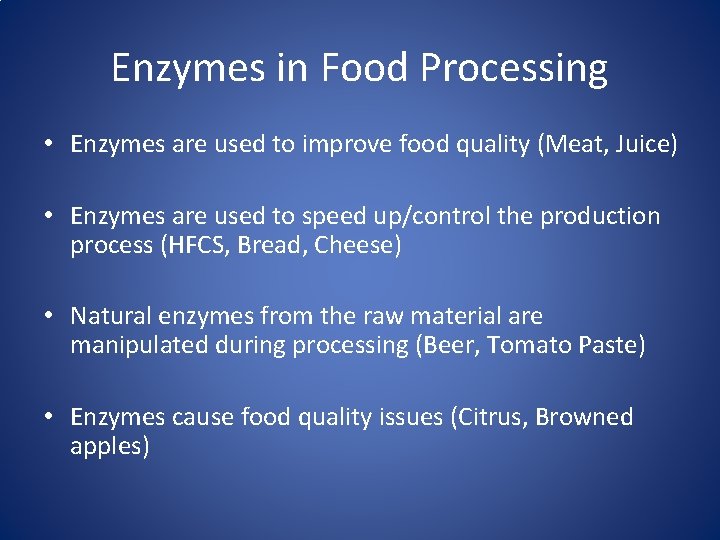 Enzymes in Food Processing

• Enzymes are used to improve food quality (Meat, Juice)

• Enzymes are used to speed up/control the production process (HFCS, Bread, Cheese)

• Natural enzymes from the raw material are manipulated during processing (Beer, Tomato Paste)

• Enzymes cause food quality issues (Citrus, Browned apples)